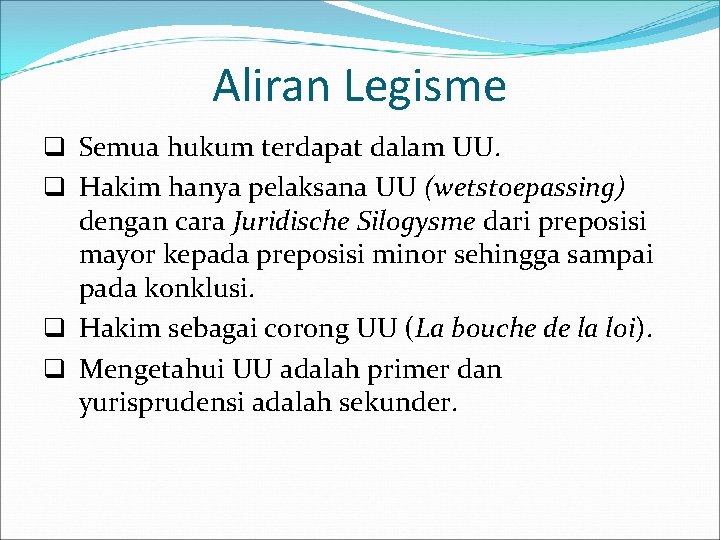 Aliran Legisme

❑ Semua hukum terdapat dalam UU.

❑ Hakim hanya pelaksana UU (wetstoepassing) dengan cara Juridische Silogysme dari preposisi mayor kepada preposisi minor sehingga sampai pada konklusi.

❑ Hakim sebagai corong UU (La bouche de la loi).

❑ Mengetahui UU adalah primer dan yurisprudensi adalah sekunder.